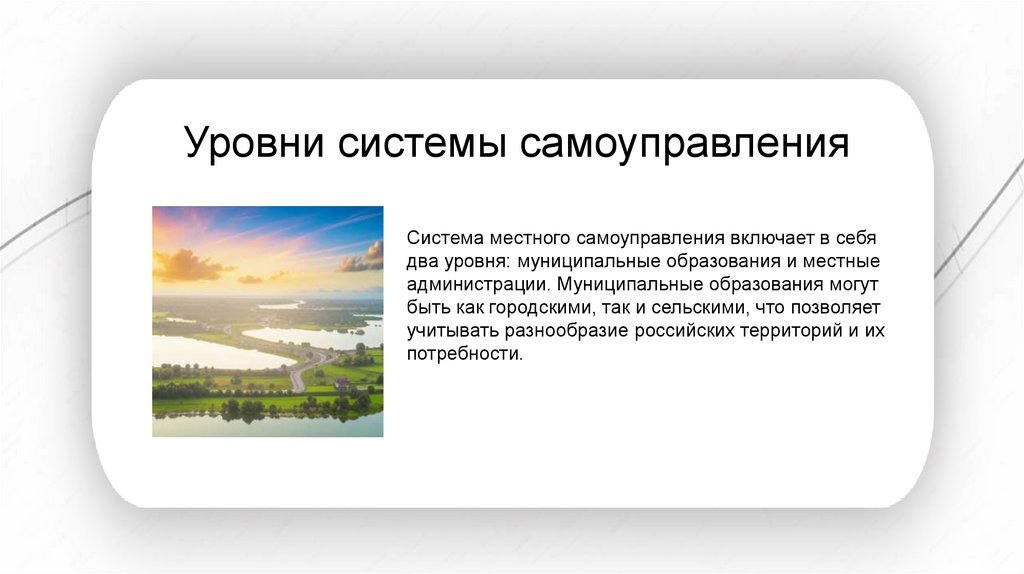 Уровни системы самоуправления

Система местного самоуправления включает в себя два уровня: муниципальные образования и местные администрации. Муниципальные образования могут быть как городскими, так и сельскими, что позволяет учитывать разнообразие российских территорий и их потребности.